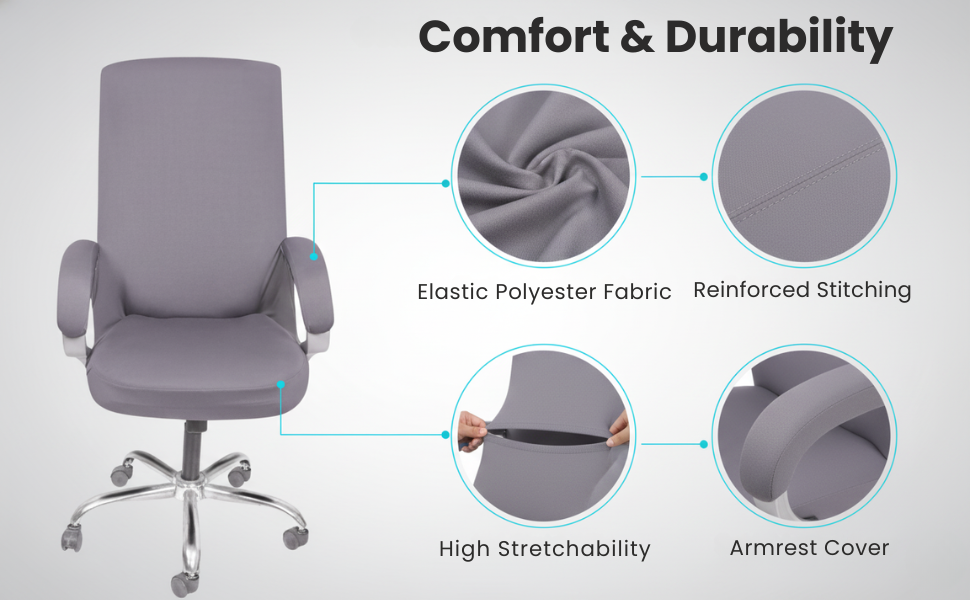 Comfort & Durability

Elastic Polyester Fabric

Reinforced Stitching

High Stretchability

Armrest Cover